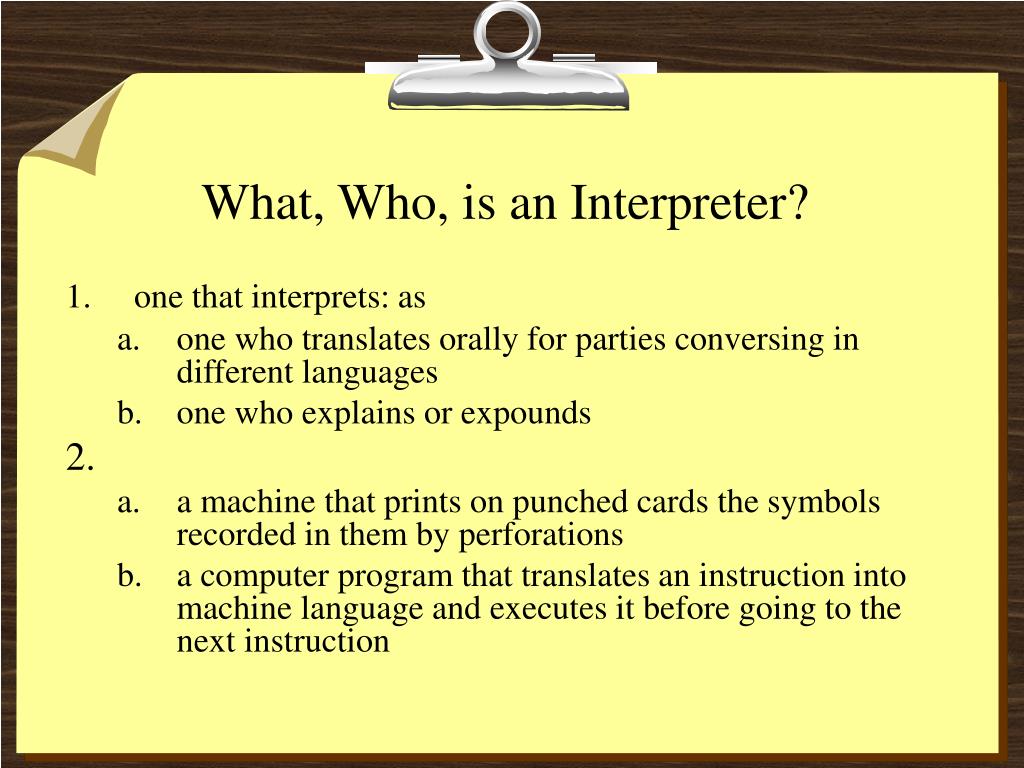 What, Who, is an Interpreter?

1. one that interprets: as

a. one who translates orally for parties conversing in different languages

b. one who explains or expounds

2.

a. a machine that prints on punched cards the symbols recorded in them by perforations

b. a computer program that translates an instruction into machine language and executes it before going to the next instruction